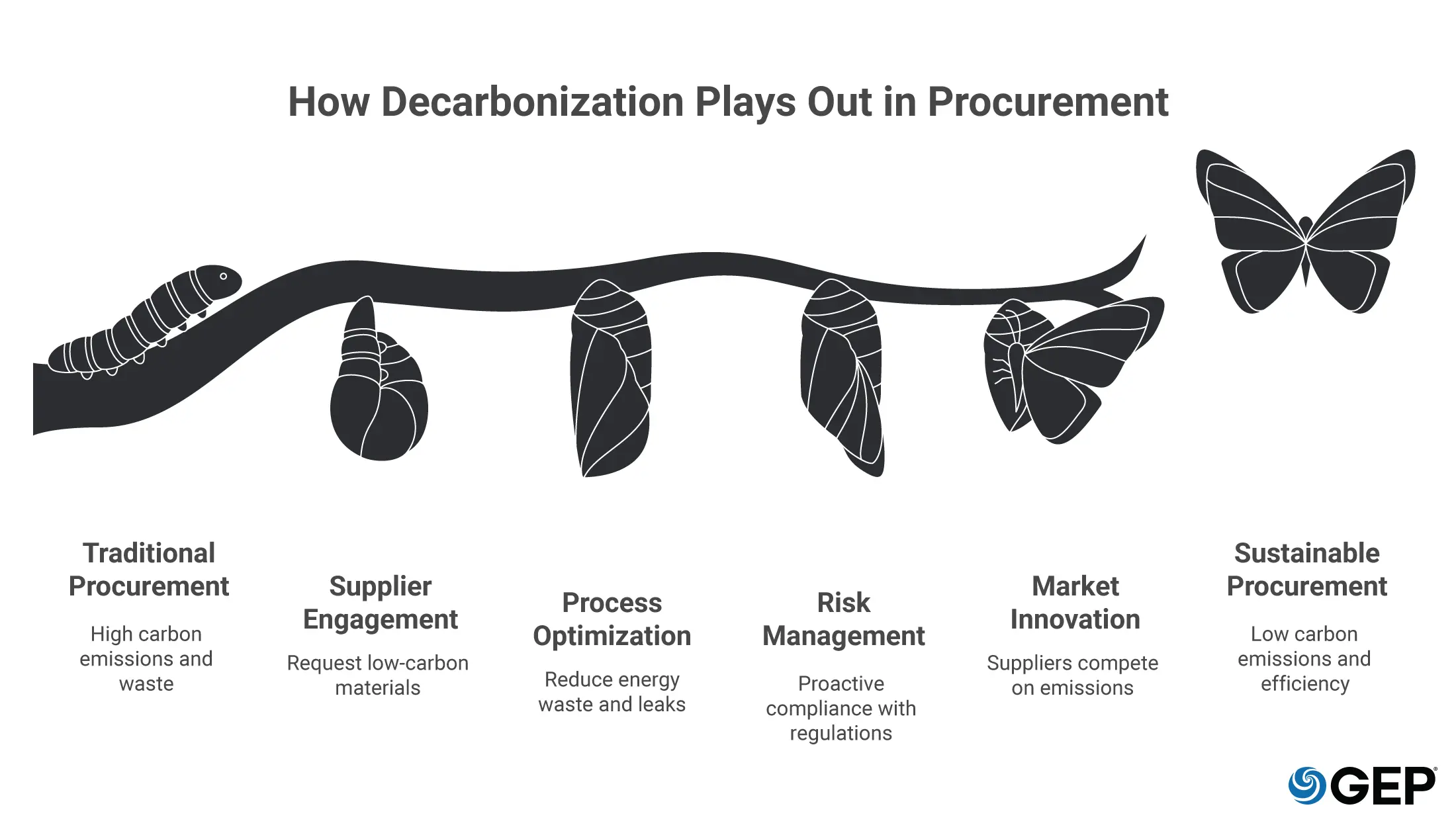 How Decarbonization Plays Out in Procurement

Traditional Procurement

High carbon emissions and waste

Supplier Engagement

Request low-carbon materials

Process Optimization

Reduce energy waste and leaks

Risk Management

Proactive compliance with regulations

Market Innovation

Suppliers compete on emissions

Sustainable Procurement

Low carbon emissions and efficiency

GEP